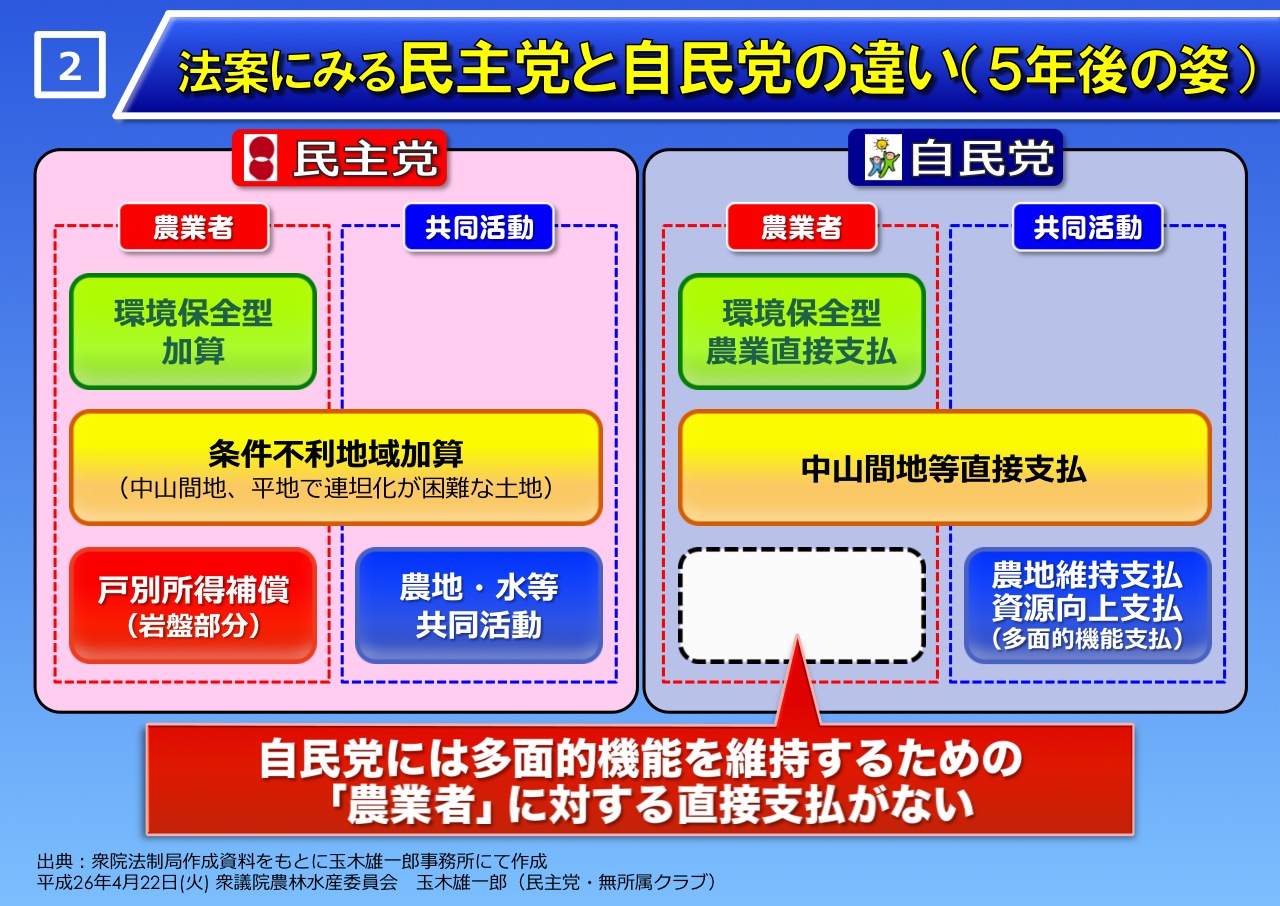 2

法案にみる民主党と自民党の違い（５年後の姿）

民主党

農業者

共同活動

環境保全型
加算

条件不利地域加算
（中山間地、平地で連坦化が困難な土地）

戸別所得補償
（岩盤部分）

農地・水等
共同活動

自民党

農業者

共同活動

環境保全型
農業直接支払

中山間地等直接支払

農地維持支払
資源向上支払
（多面的機能支払）

自民党には多面的機能を維持するための
「農業者」に対する直接支払がない

出典：衆院法制局作成資料をもとに玉木雄一郎事務所にて作成
平成26年4月22日(火) 衆議院農林水産委員会　玉木雄一郎（民主党・無所属クラブ）